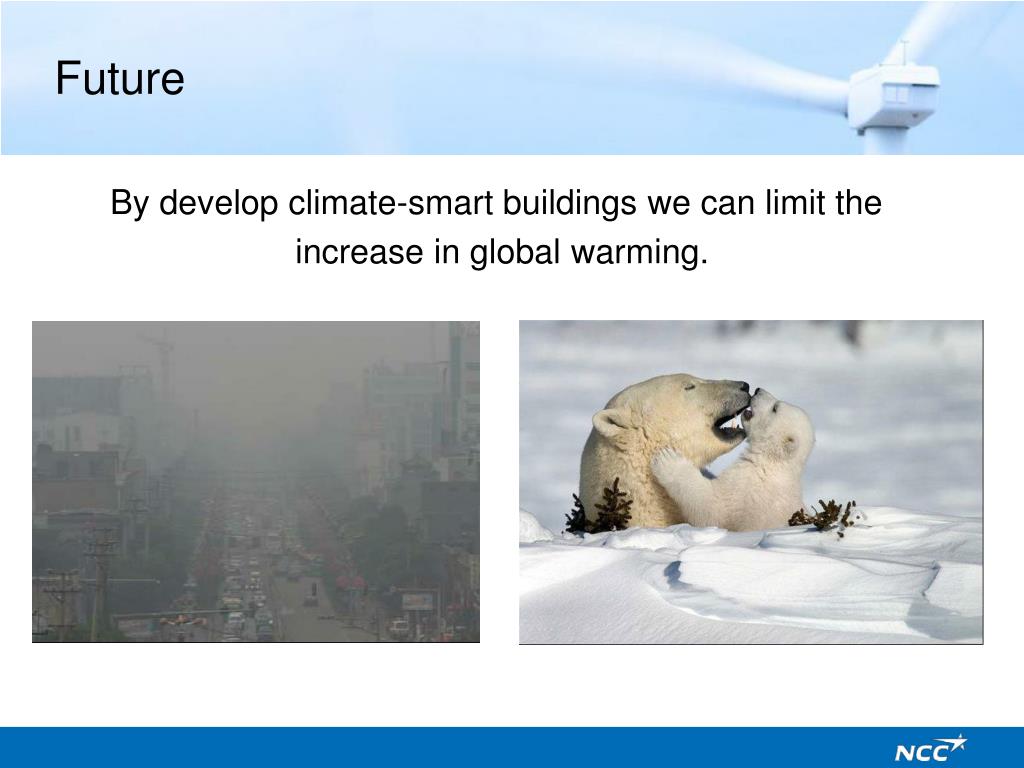 Future

By develop climate-smart buildings we can limit the increase in global warming.

NCC